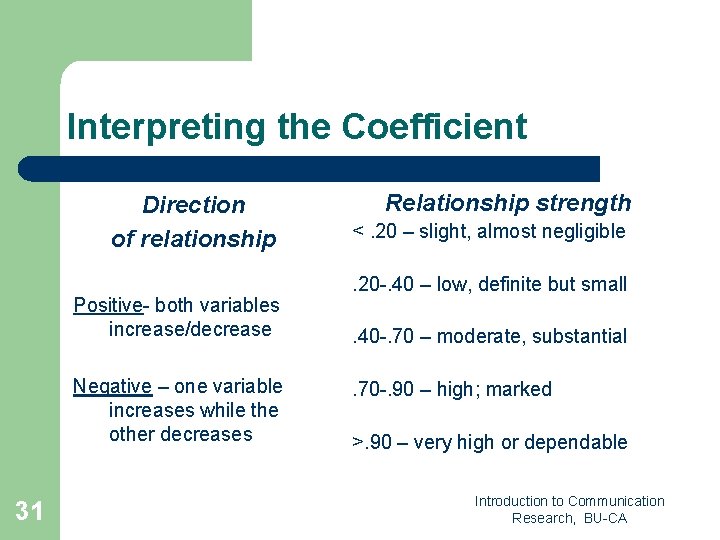 Interpreting the Coefficient

Direction of relationship

Positive- both variables increase/decrease

Negative – one variable increases while the other decreases

Relationship strength

< .20 – slight, almost negligible

.20-.40 – low, definite but small

.40-.70 – moderate, substantial

.70-.90 – high; marked

>.90 – very high or dependable

31

Introduction to Communication Research, BU-CA